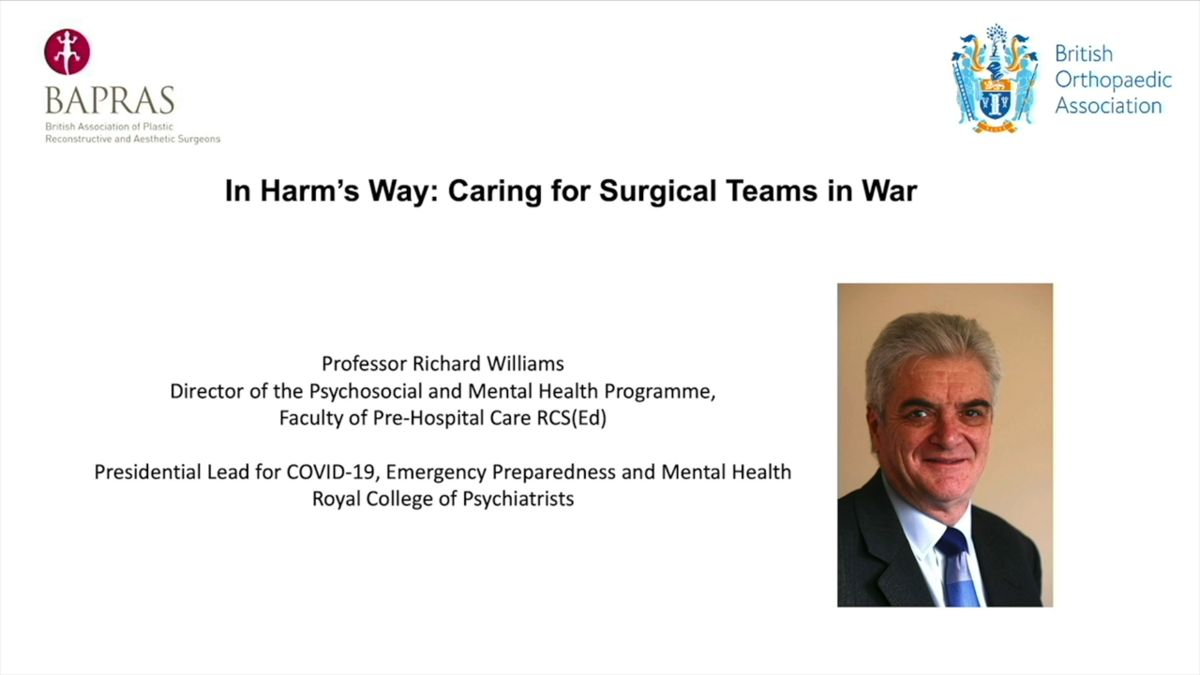 BAPRAS
British Association of Plastic Reconstructive and Aesthetic Surgeons

British Orthopaedic Association

In Harm's Way: Caring for Surgical Teams in War

Professor Richard Williams
Director of the Psychosocial and Mental Health Programme,
Faculty of Pre-Hospital Care RCS(Ed)

Presidential Lead for COVID-19, Emergency Preparedness and Mental Health
Royal College of Psychiatrists